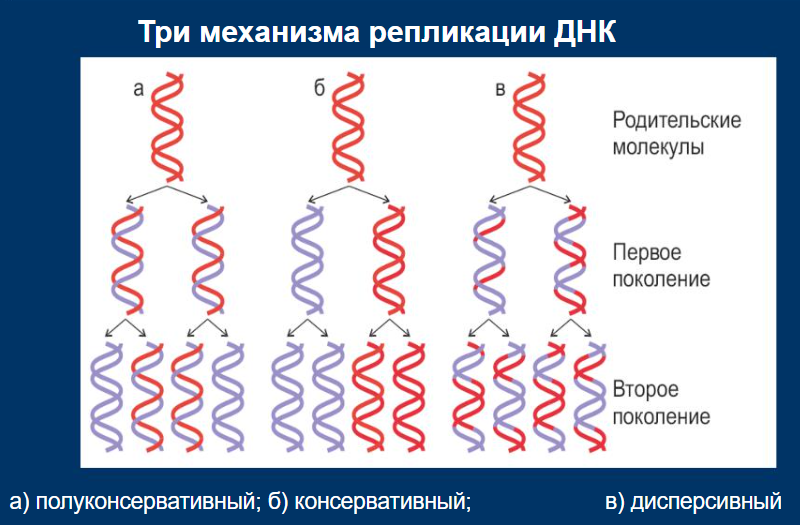 Три механизма репликации ДНК

а

б

в

Родительские молекулы

Первое поколение

Второе поколение

а) полуконсервативный; б) консервативный; в) дисперсивный